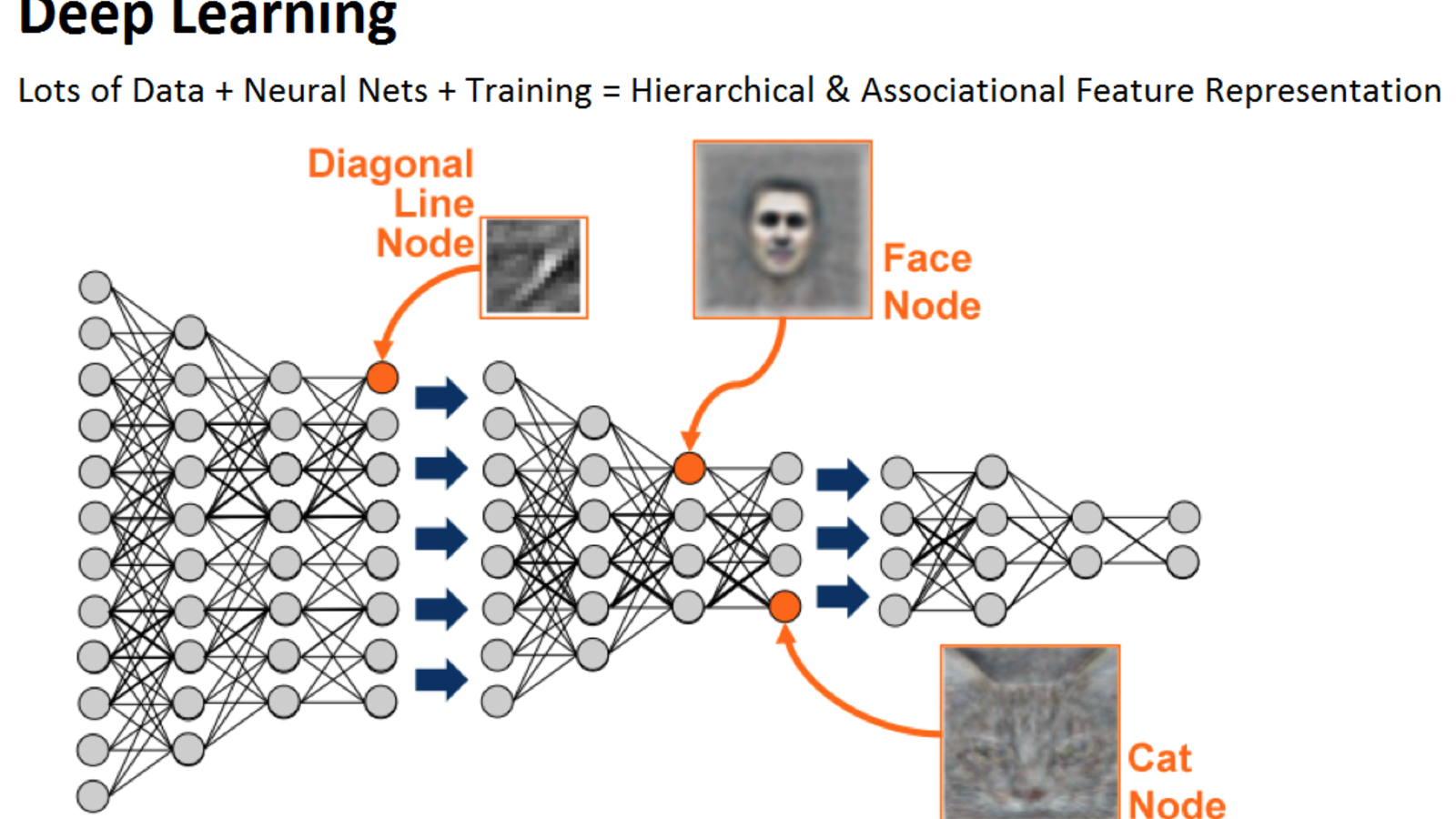 Deep Learning

Lots of Data + Neural Nets + Training = Hierarchical & Associational Feature Representation

Diagonal Line Node

Face Node

Cat Node